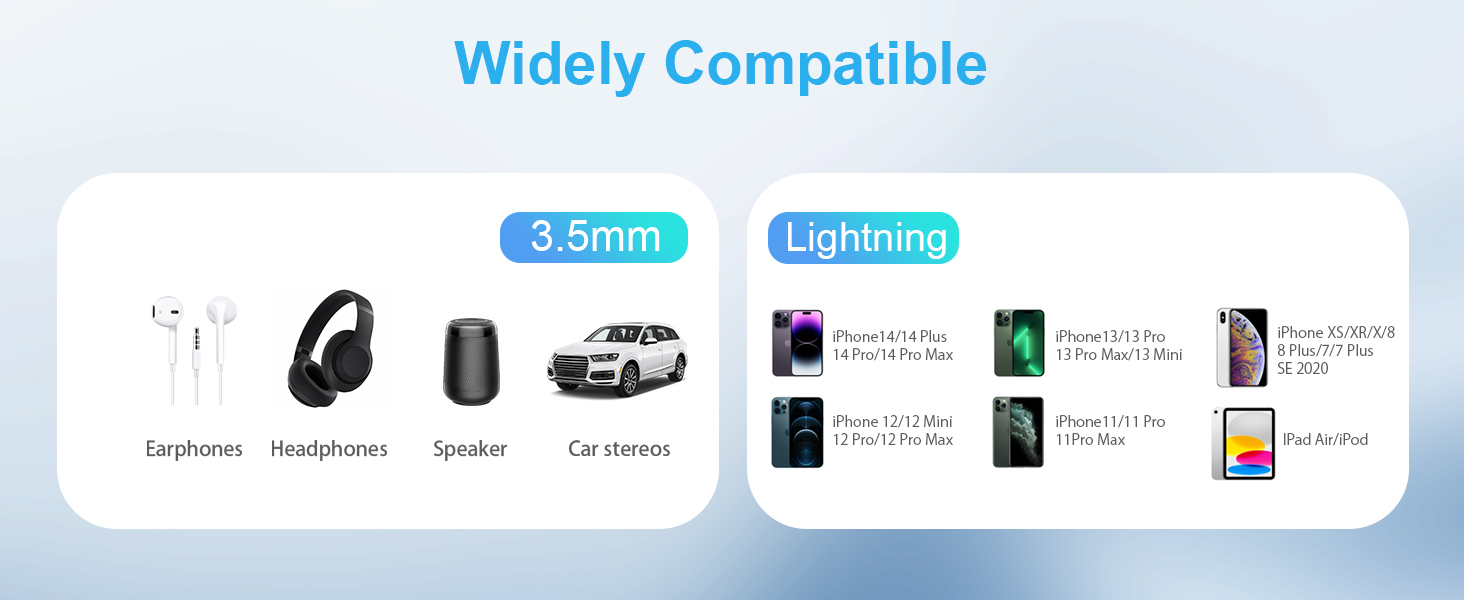 Widely Compatible

3.5mm

Earphones Headphones Speaker Car stereos

Lightning

iPhone14/14 Plus
14 Pro/14 Pro Max

iPhone13/13 Pro
13 Pro Max/13 Mini

iPhone XS/XR/X/8
8 Plus/7/7 Plus
SE 2020

iPhone 12/12 Mini
12 Pro/12 Pro Max

iPhone11/11 Pro
11Pro Max

IPad Air/iPod